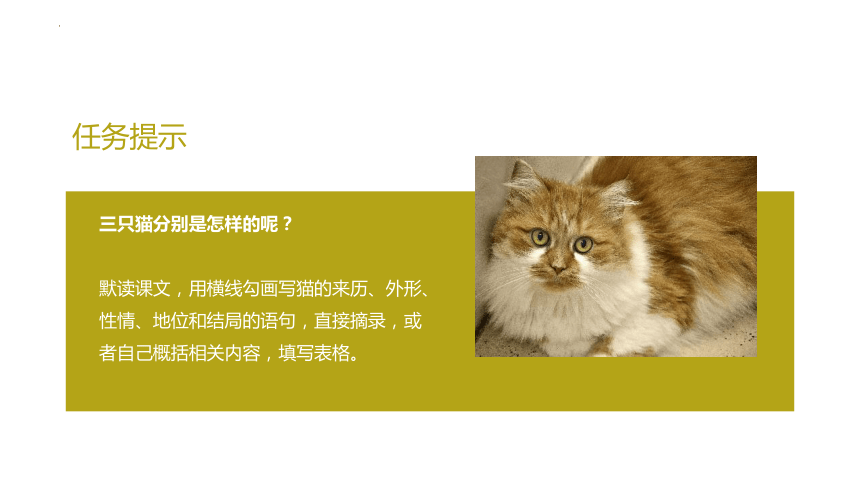 任务提示

三只猫分别是怎样的呢？

默读课文，用横线勾画写猫的来历、外形、性情、地位和结局的语句，直接摘录，或者自己概括相关内容，填写表格。